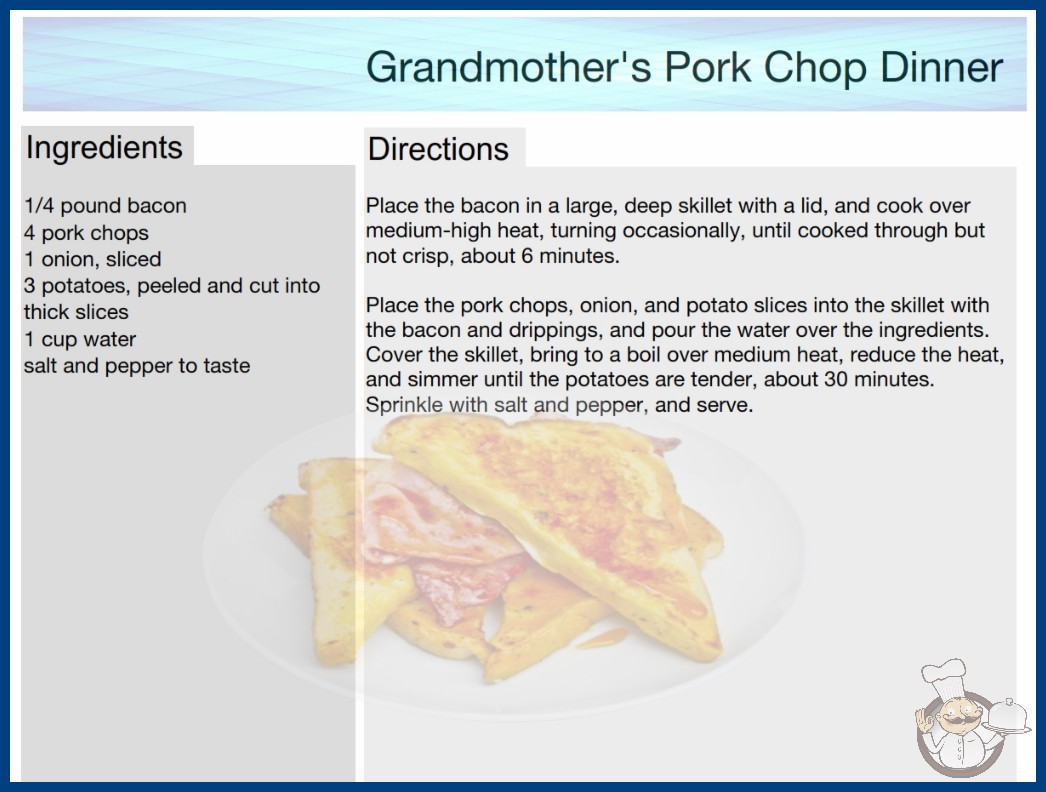 Grandmother's Pork Chop Dinner

Ingredients

1/4 pound bacon
4 pork chops
1 onion, sliced
3 potatoes, peeled and cut into thick slices
1 cup water
salt and pepper to taste

Directions

Place the bacon in a large, deep skillet with a lid, and cook over medium-high heat, turning occasionally, until cooked through but not crisp, about 6 minutes.

Place the pork chops, onion, and potato slices into the skillet with the bacon and drippings, and pour the water over the ingredients. Cover the skillet, bring to a boil over medium heat, reduce the heat, and simmer until the potatoes are tender, about 30 minutes. Sprinkle with salt and pepper, and serve.